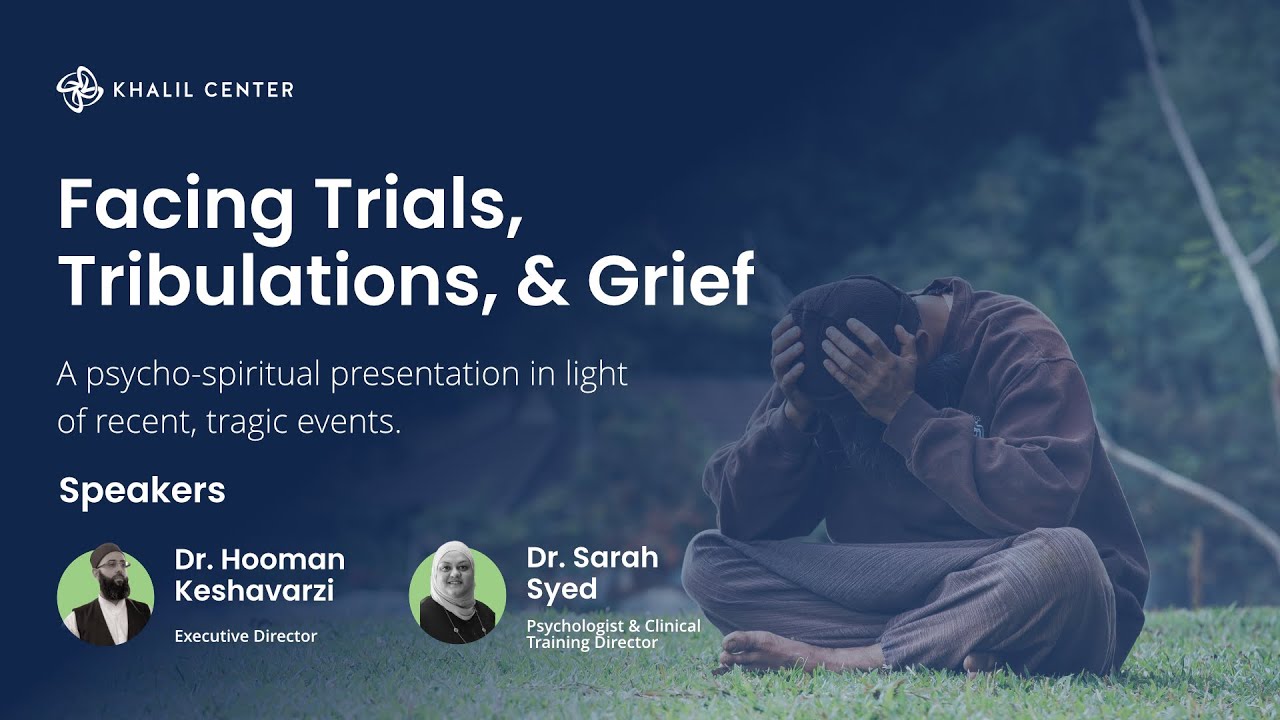 KHALIL CENTER

Facing Trials, Tribulations, & Grief

A psycho-spiritual presentation in light of recent, tragic events.

Speakers

Dr. Hooman Keshavarzi
Executive Director

Dr. Sarah Syed
Psychologist & Clinical Training Director